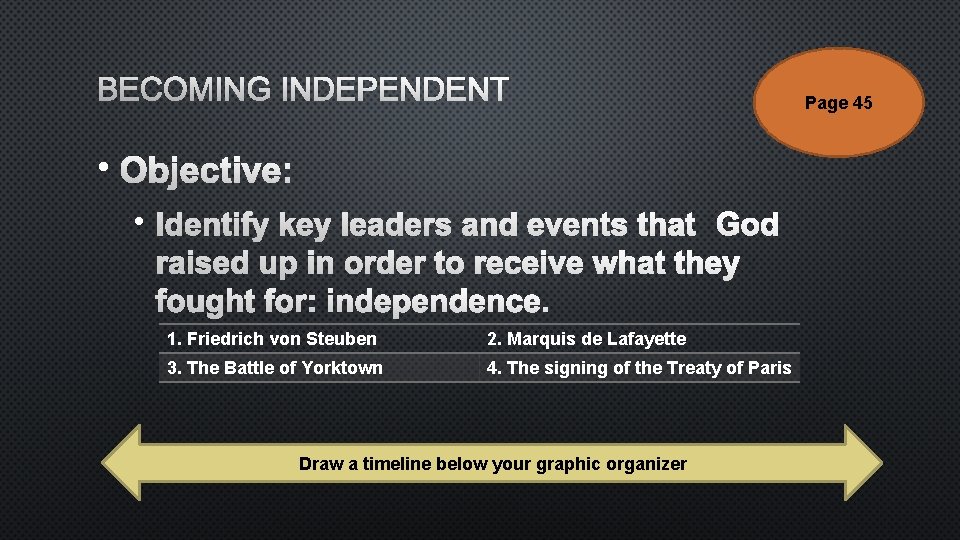 BECOMING INDEPENDENT

Page 45

• Objective:

• Identify key leaders and events that God raised up in order to receive what they fought for: independence.

| 1. Friedrich von Steuben | 2. Marquis de Lafayette |
|---|---|
| 3. The Battle of Yorktown | 4. The signing of the Treaty of Paris |

Draw a timeline below your graphic organizer